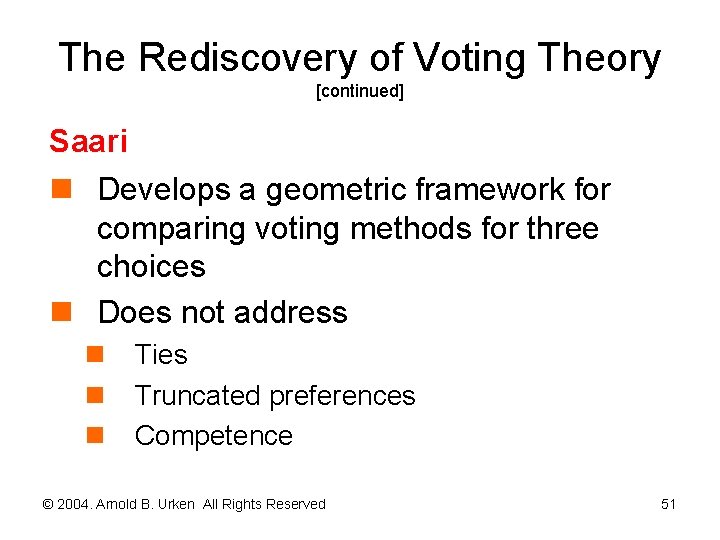 The Rediscovery of Voting Theory
[continued]

Saari

- Develops a geometric framework for comparing voting methods for three choices
- Does not address
  - Ties
  - Truncated preferences
  - Competence

© 2004. Arnold B. Urken All Rights Reserved

51